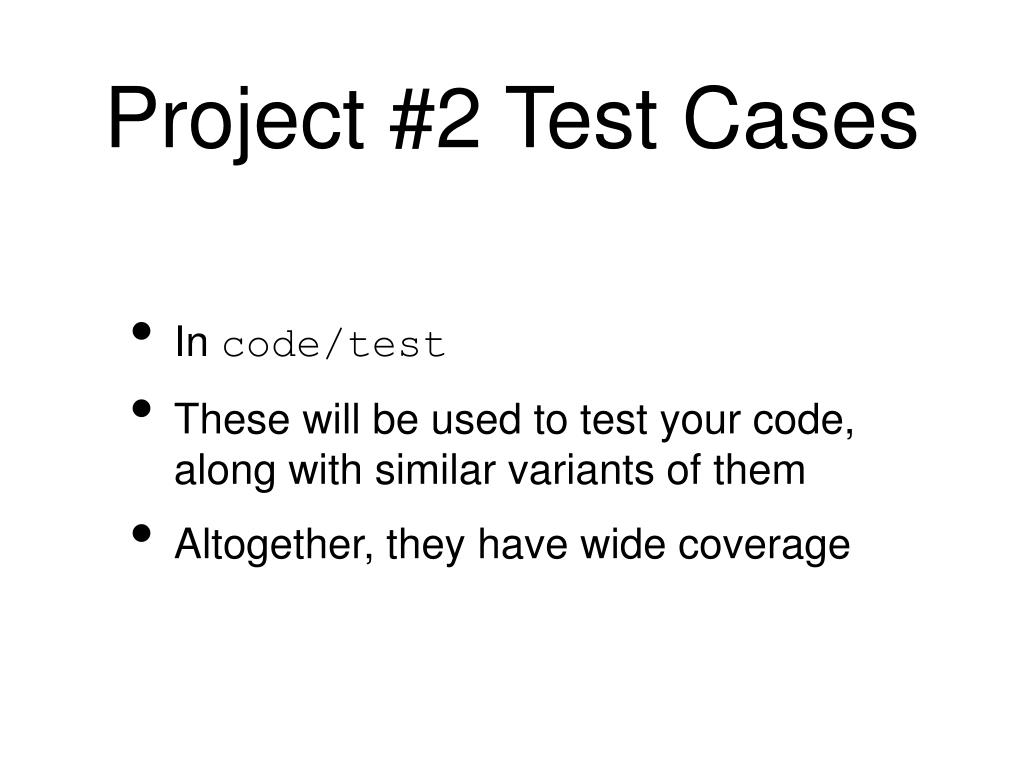 Project #2 Test Cases

• In code/test
• These will be used to test your code, along with similar variants of them
• Altogether, they have wide coverage